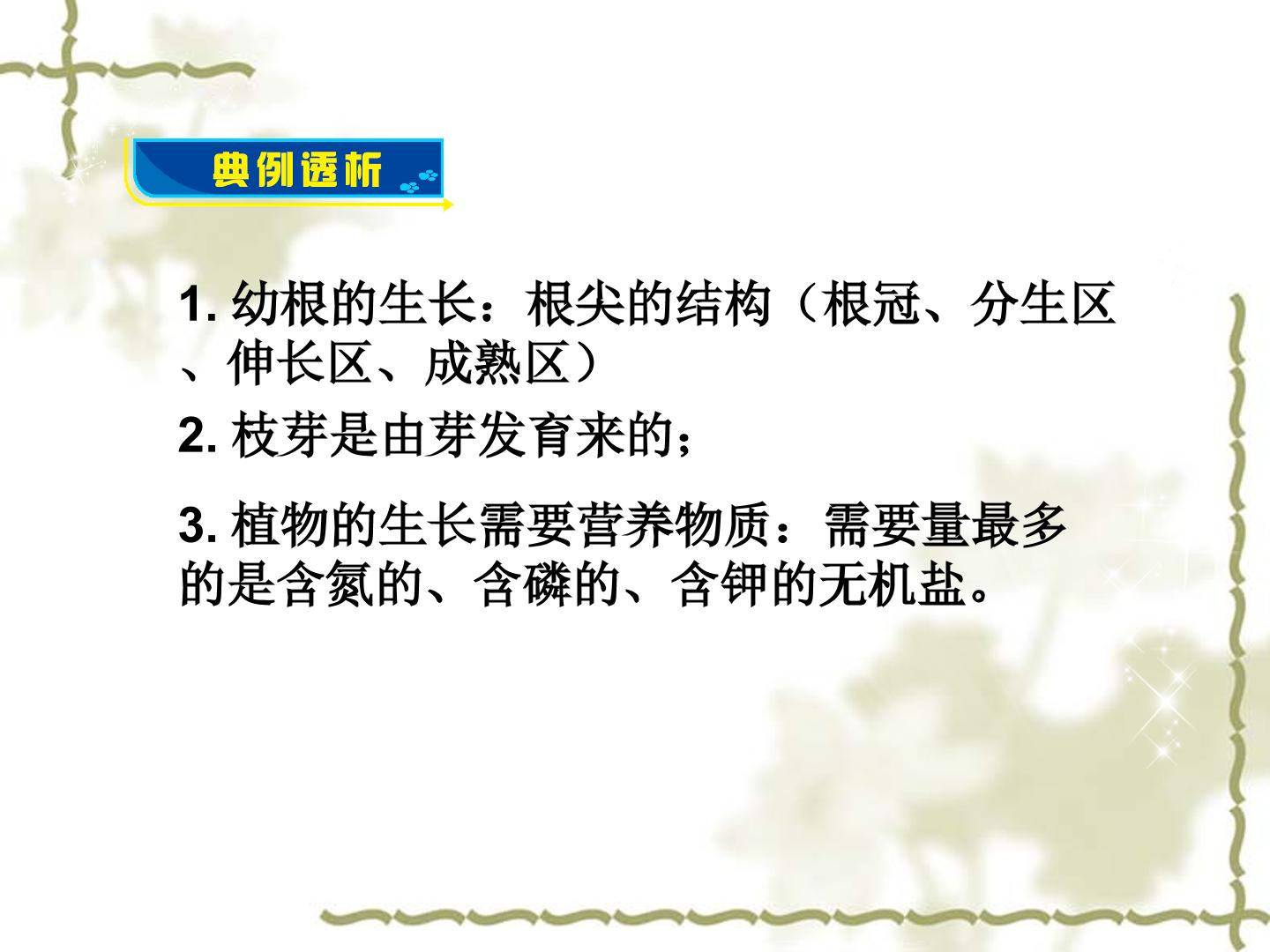 典例透析

1.幼根的生长：根尖的结构（根冠、分生区、伸长区、成熟区）

2.枝芽是由芽发育来的；

3.植物的生长需要营养物质：需要量最多的是含氮的、含磷的、含钾的无机盐。